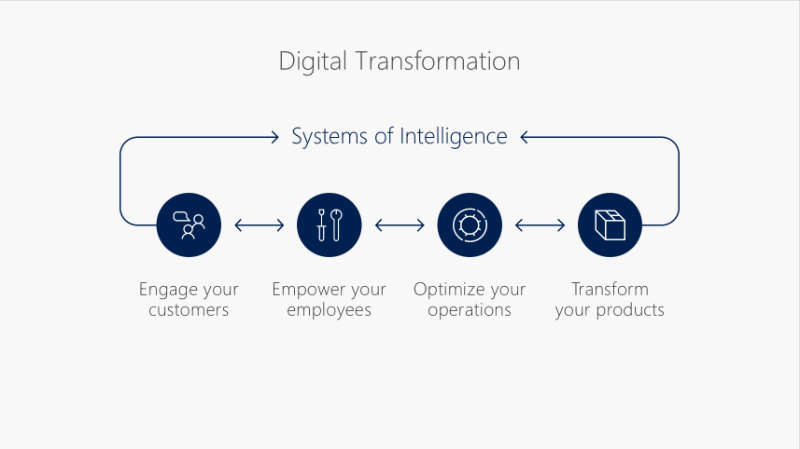 Digital Transformation

Systems of Intelligence

Engage your customers

Empower your employees

Optimize your operations

Transform your products